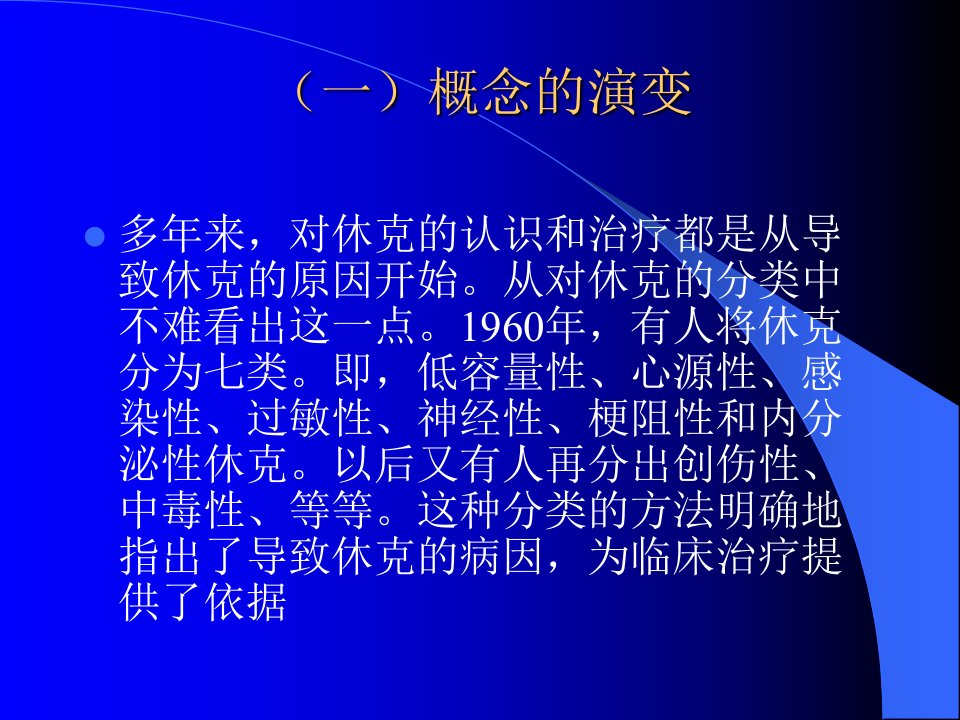 （一）概念的演变

多年来，对休克的认识和治疗都是从导致休克的原因开始。从对休克的分类中不难看出这一点。1960年，有人将休克分为七类。即，低容量性、心源性、感染性、过敏性、神经性、梗阻性和内分泌性休克。以后又有人再分出创伤性、中毒性、等等。这种分类的方法明确地指出了导致休克的病因，为临床治疗提供了依据